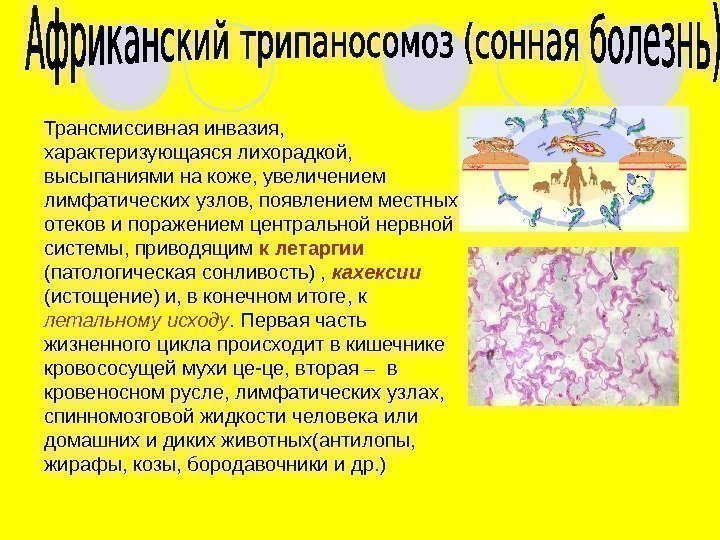 Африканский трипаносомоз (сонная болезнь)

Трансмиссивная инвазия, характеризующаяся лихорадкой, высыпаниями на коже, увеличением лимфатических узлов, появлением местных отеков и поражением центральной нервной системы, приводящим к летаргии (патологическая сонливость) , кахексии (истощение) и, в конечном итоге, к летальному исходу. Первая часть жизненного цикла происходит в кишечнике кровососущей мухи це-це, вторая – в кровеносном русле, лимфатических узлах, спинномозговой жидкости человека или домашних и диких животных(антилопы, жирафы, козы, бородавочники и др.)